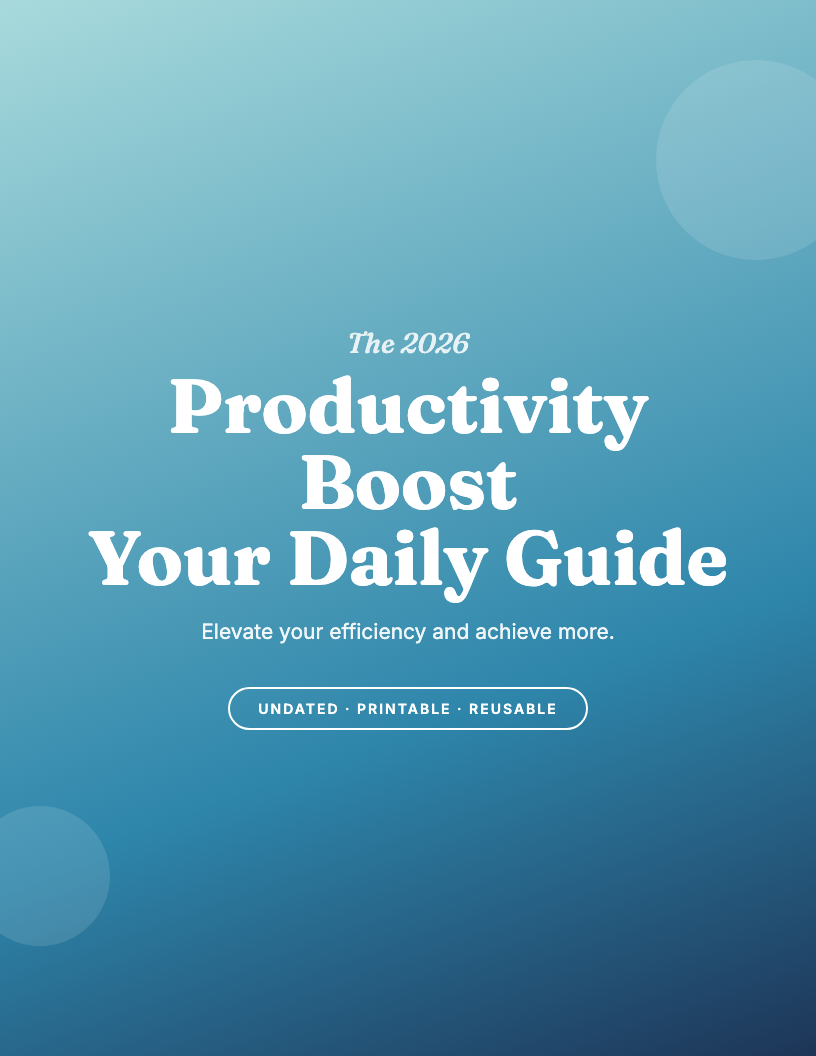 The 2026

Productivity Boost Your Daily Guide

Elevate your efficiency and achieve more.

UNDATED · PRINTABLE · REUSABLE